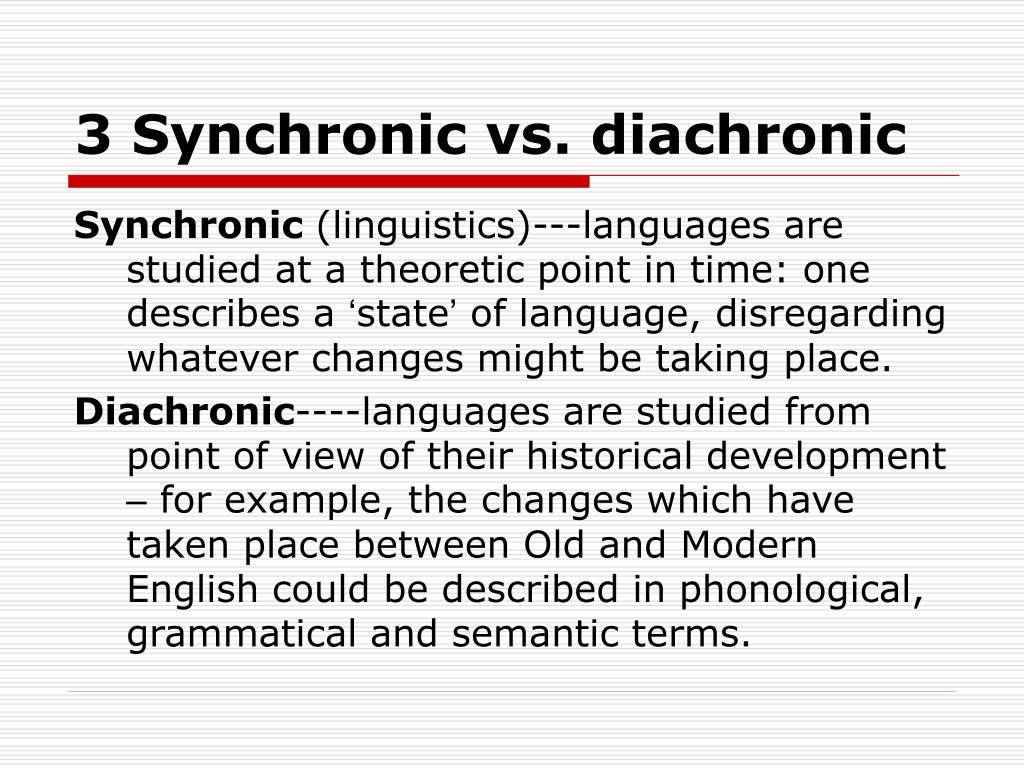 3 Synchronic vs. diachronic

Synchronic (linguistics)---languages are studied at a theoretic point in time: one describes a ‘state’ of language, disregarding whatever changes might be taking place.

Diachronic----languages are studied from point of view of their historical development – for example, the changes which have taken place between Old and Modern English could be described in phonological, grammatical and semantic terms.